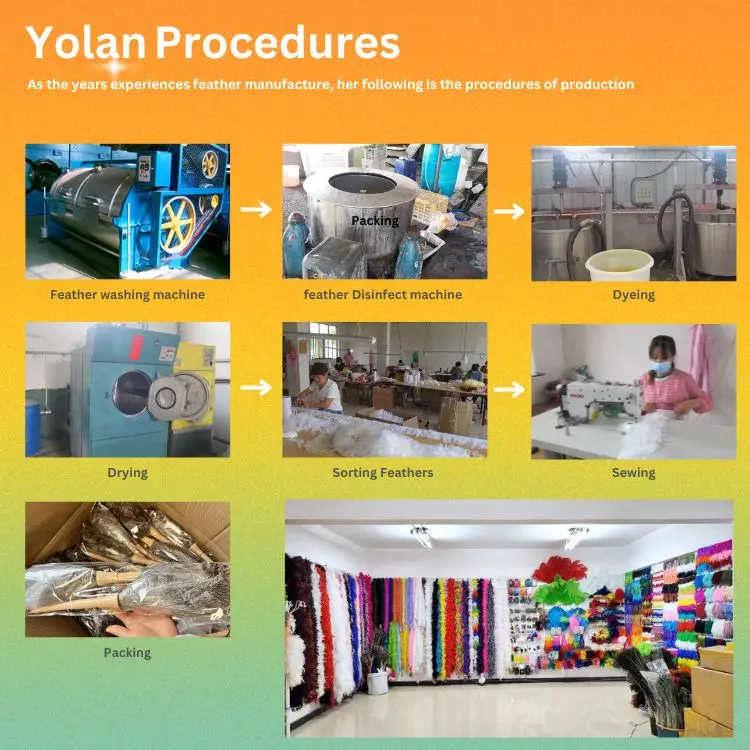 Yolan Procedures

As the years experiences feather manufacture, her following is the procedures of production

Feather washing machine

Packing

feather Disinfect machine

Dyeing

Drying

Sorting Feathers

Sewing

Packing